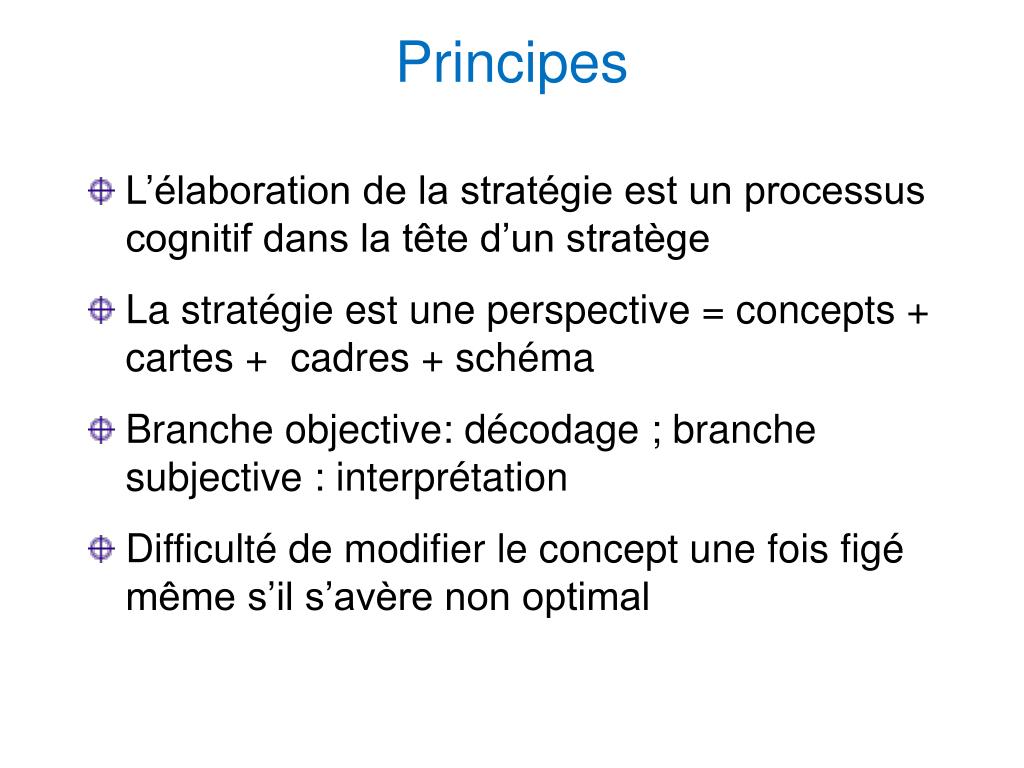 Principes

L’élaboration de la stratégie est un processus cognitif dans la tête d’un stratège

La stratégie est une perspective = concepts + cartes + cadres + schéma

Branche objective: décodage ; branche subjective : interprétation

Difficulté de modifier le concept une fois figé même s’il s’avère non optimal